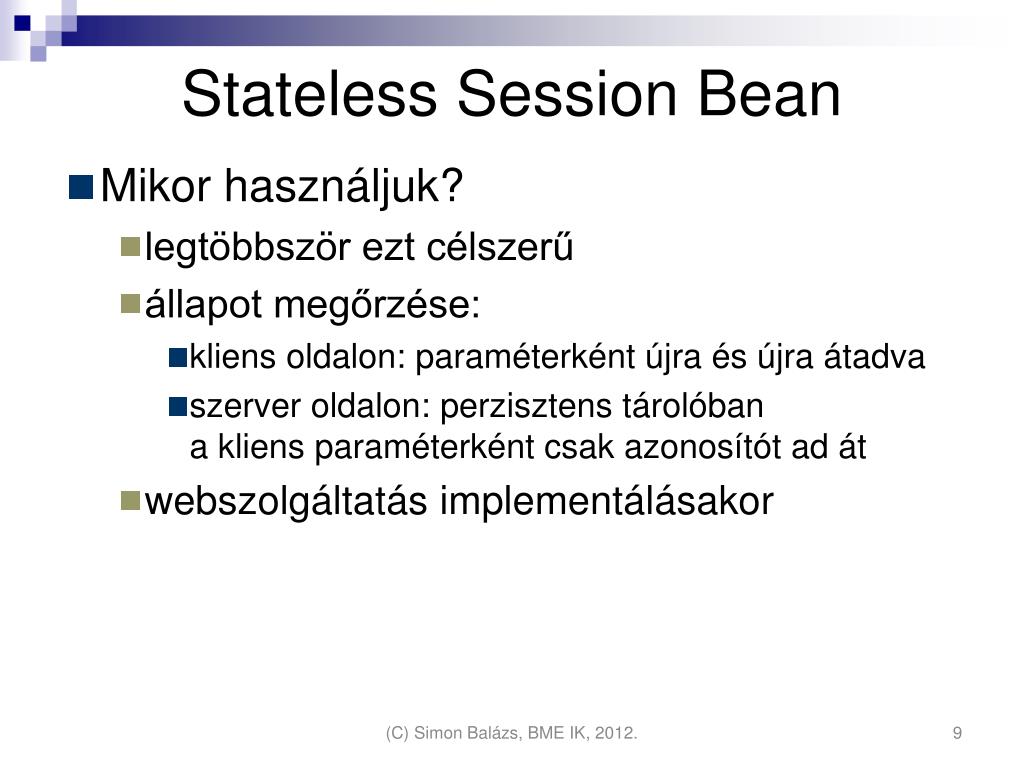 Stateless Session Bean

Mikor használjuk?

legtöbbször ezt célszerű

állapot megőrzése:

kliens oldalon: paraméterként újra és újra átadva

szerver oldalon: perzisztens tárolóban
a kliens paraméterként csak azonosítót ad át

webszolgáltatás implementálásakor

(C) Simon Balázs, BME IK, 2012.

9